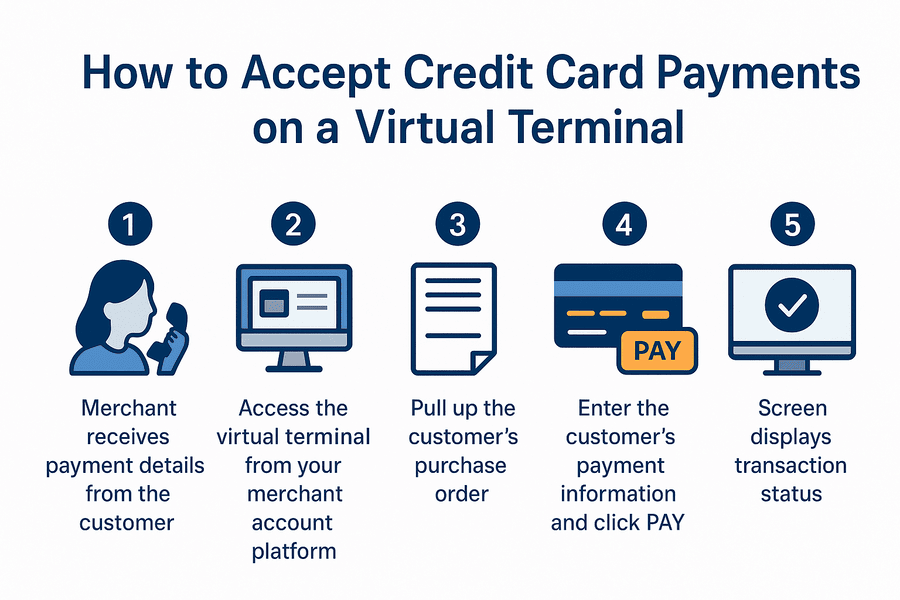 How to Accept Credit Card Payments on a Virtual Terminal

1

Merchant receives payment details from the customer

2

Access the virtual terminal from your merchant account platform

3

Pull up the customer's purchase order

4

PAY

Enter the customer's payment information and click PAY

5

Screen displays transaction status